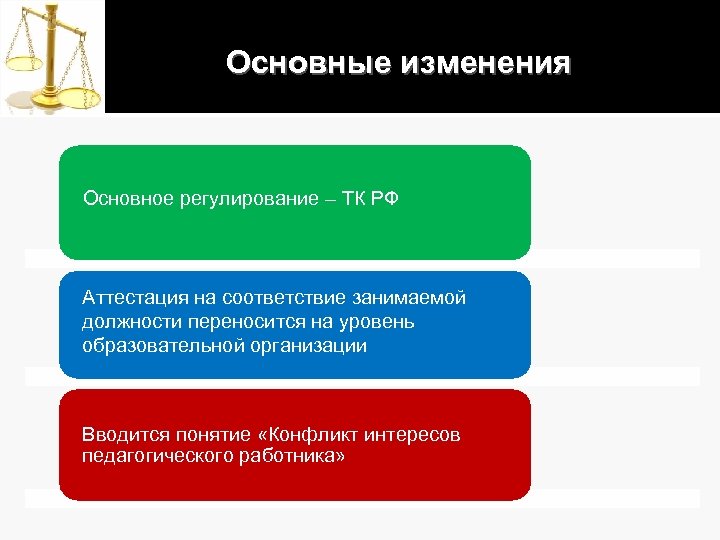 Основные изменения

Основное регулирование – ТК РФ

Аттестация на соответствие занимаемой должности переносится на уровень образовательной организации

Вводится понятие «Конфликт интересов педагогического работника»